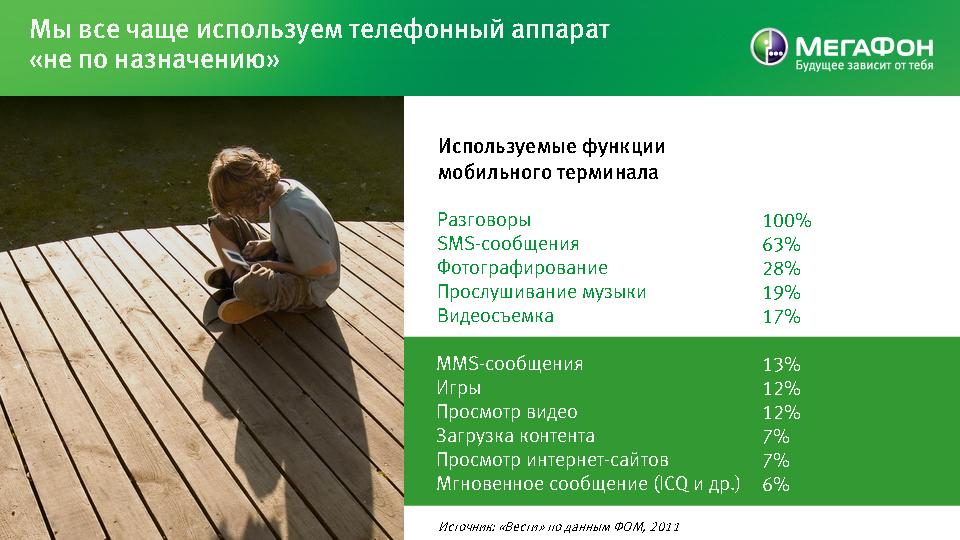 Мы все чаще используем телефонный аппарат «не по назначению»

МегаФон
Будущее зависит от тебя

Используемые функции мобильного терминала

| | |
|---|---|
| Разговоры | 100% |
| SMS-сообщения | 63% |
| Фотографирование | 28% |
| Прослушивание музыки | 19% |
| Видеосъемка | 17% |
| MMS-сообщения | 13% |
| Игры | 12% |
| Просмотр видео | 12% |
| Загрузка контента | 7% |
| Просмотр интернет-сайтов | 7% |
| Мгновенное сообщение (ICQ и др.) | 6% |

Источник: «Вести» по данным ФОМ, 2011